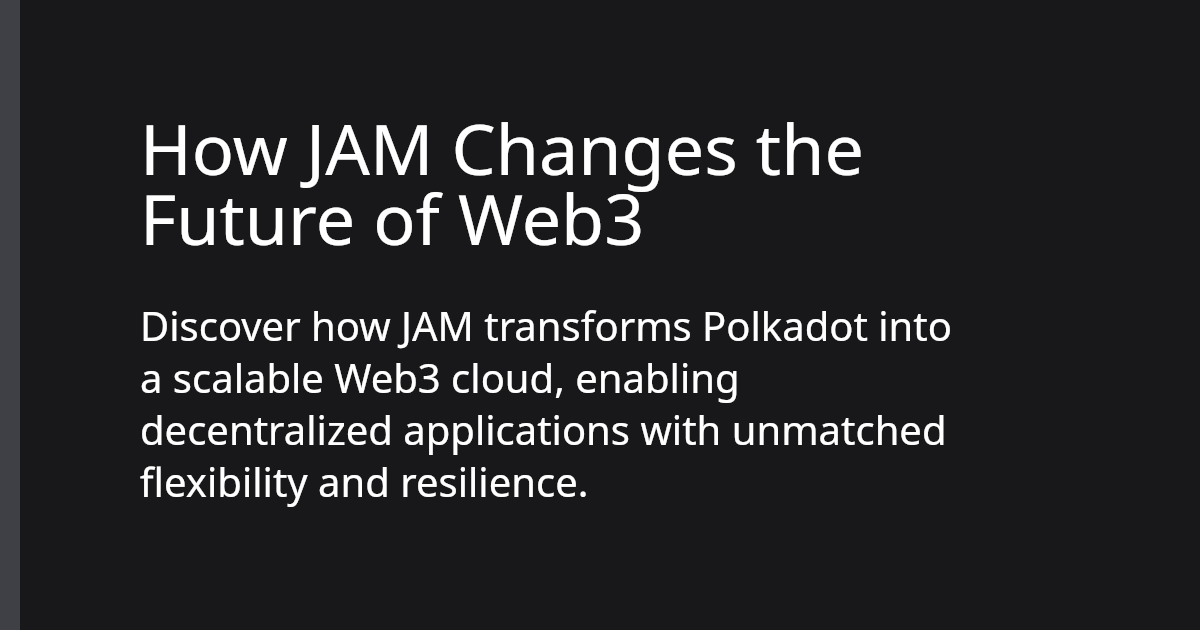 How JAM Changes the Future of Web3

Discover how JAM transforms Polkadot into a scalable Web3 cloud, enabling decentralized applications with unmatched flexibility and resilience.